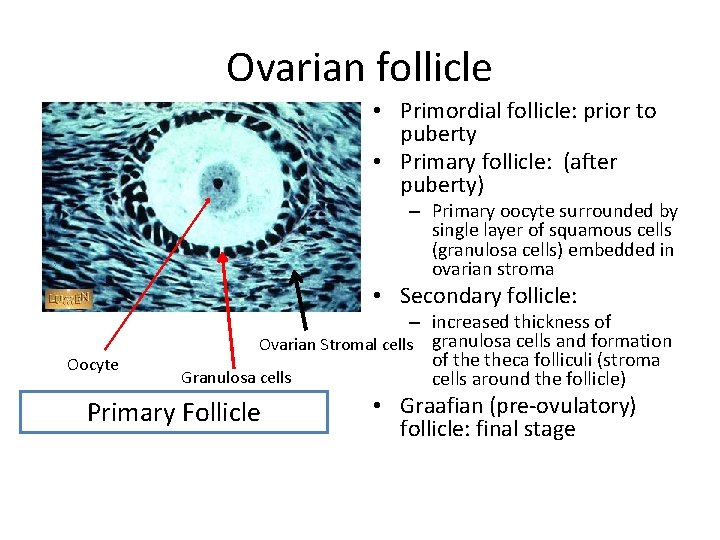 Ovarian follicle

LUMEN

Oocyte

Granulosa cells

Ovarian Stromal cells

Primary Follicle

• Primordial follicle: prior to puberty
• Primary follicle: (after puberty)
– Primary oocyte surrounded by single layer of squamous cells (granulosa cells) embedded in ovarian stroma
• Secondary follicle:
– increased thickness of granulosa cells and formation of the theca folliculi (stroma cells around the follicle)
• Graafian (pre-ovulatory) follicle: final stage